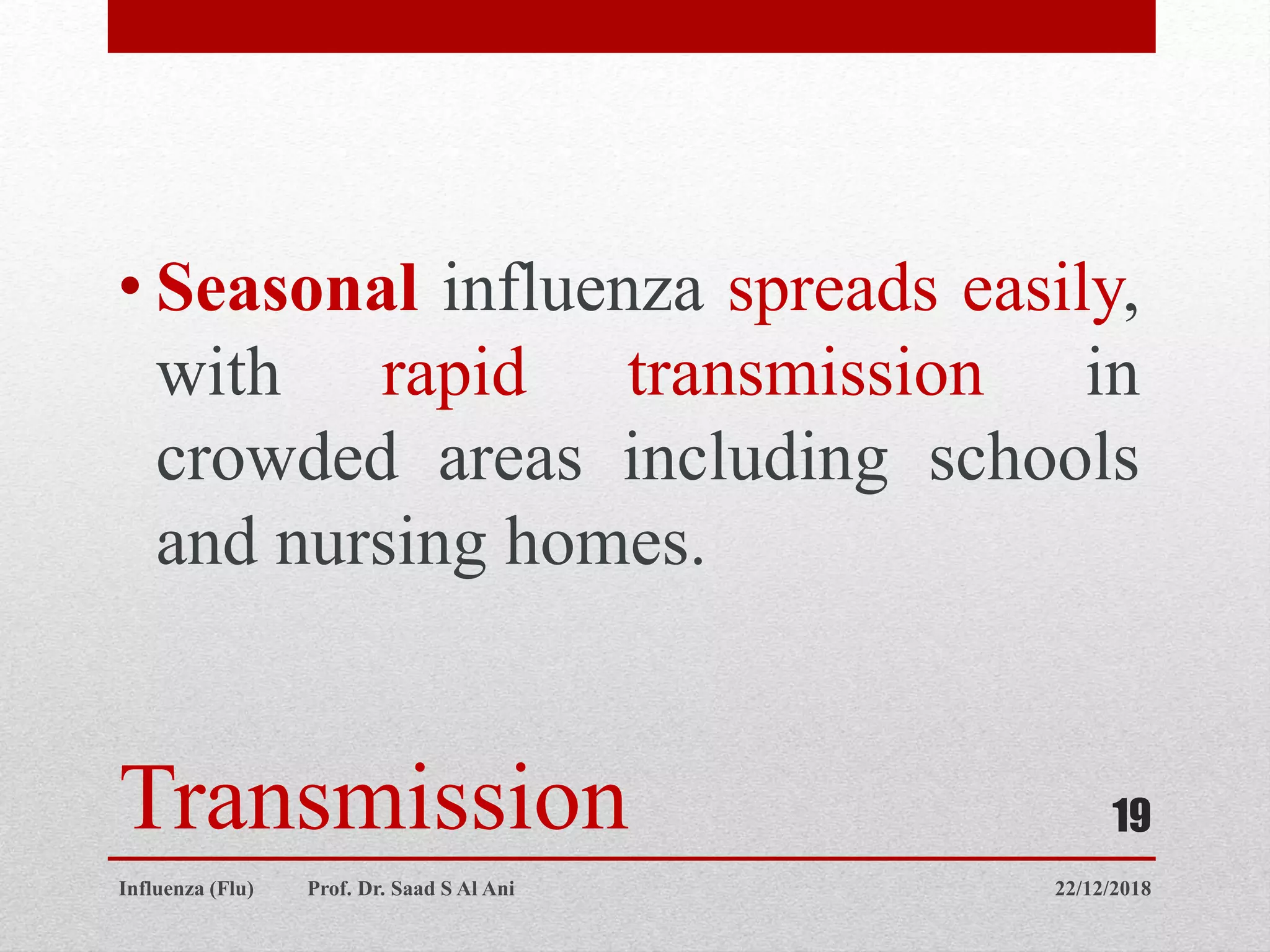 • Seasonal influenza spreads easily, with rapid transmission in crowded areas including schools and nursing homes.

Transmission

19

Influenza (Flu) Prof. Dr. Saad S Al Ani 22/12/2018